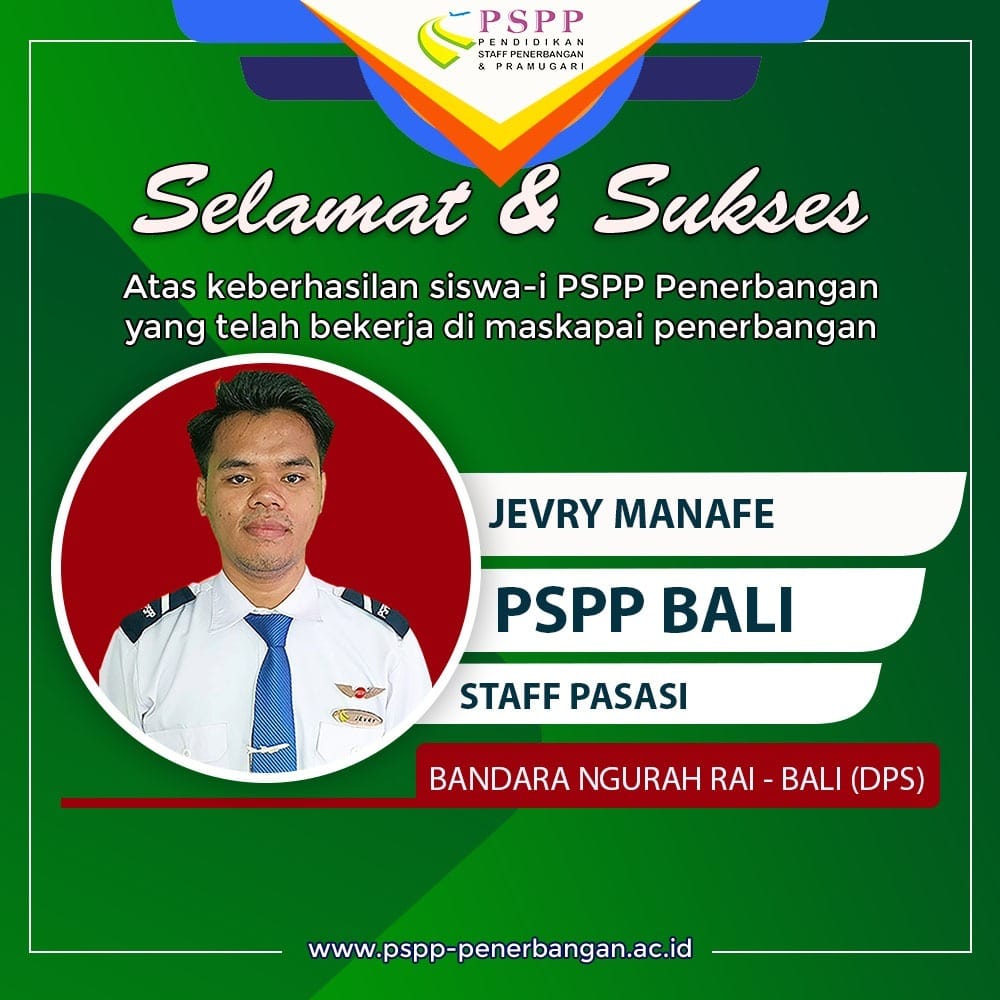 PSPP
PENDIDIKAN
STAFF PENERBANGAN
& PRAMUGARI

Selamat & Sukses

Atas keberhasilan siswa-i PSPP Penerbangan yang telah bekerja di maskapai penerbangan

JEVRY MANAFE

PSPP BALI

STAFF PASASI

BANDARA NGURAH RAI - BALI (DPS)

www.pspp-penerbangan.ac.id